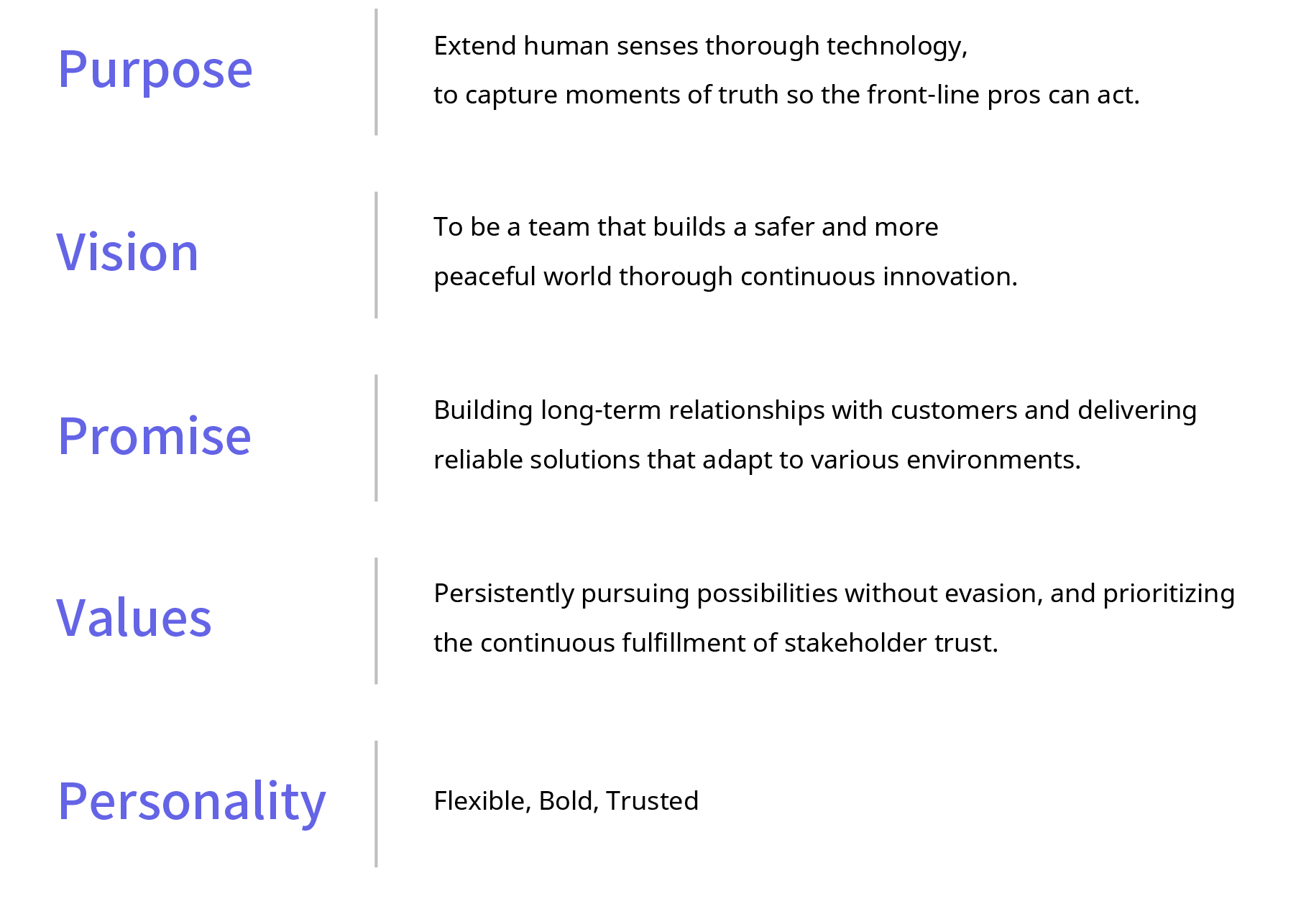 Purpose

Extend human senses thorough technology, to capture moments of truth so the front-line pros can act.

Vision

To be a team that builds a safer and more peaceful world thorough continuous innovation.

Promise

Building long-term relationships with customers and delivering reliable solutions that adapt to various environments.

Values

Persistently pursuing possibilities without evasion, and prioritizing the continuous fulfillment of stakeholder trust.

Personality

Flexible, Bold, Trusted